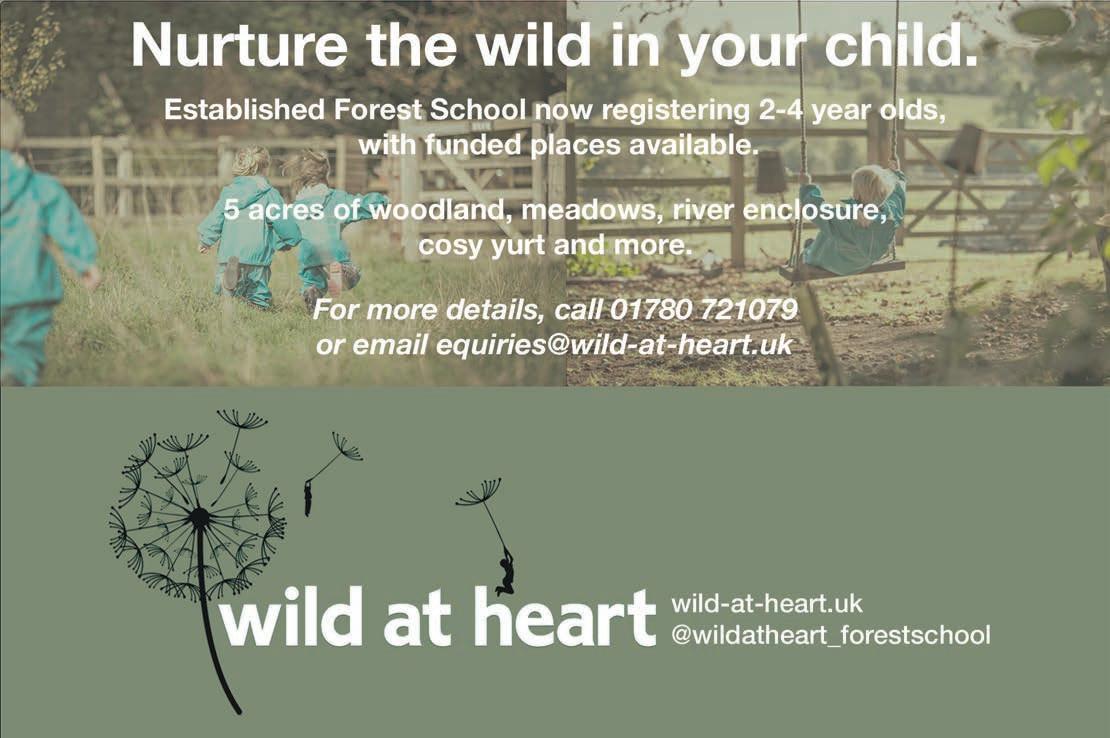 Nurture the wild in your child.

Established Forest School now registering 2-4 year olds, with funded places available.

5 acres of woodland, meadows, river enclosure, cosy yurt and more.

For more details, call 01780 721079 or email equiries@wild-at-heart.uk

wild at heart

wild-at-heart.uk
@wildatheart_forestschool